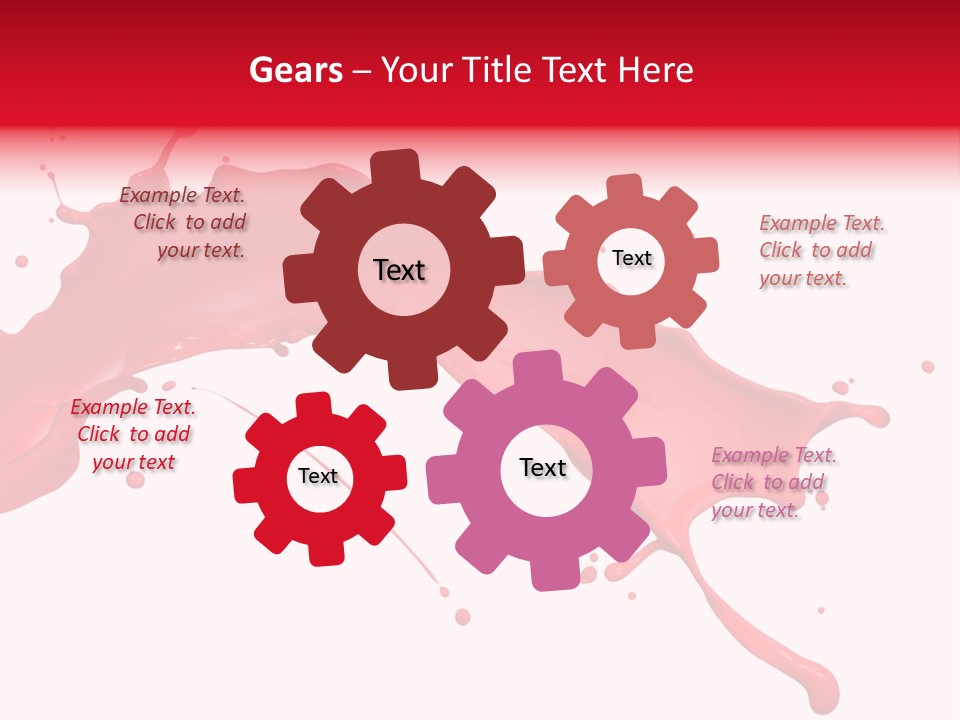 Gears – Your Title Text Here

Example Text. Click to add your text.

Text

Text

Example Text. Click to add your text.

Example Text. Click to add your text

Text

Text

Example Text. Click to add your text.